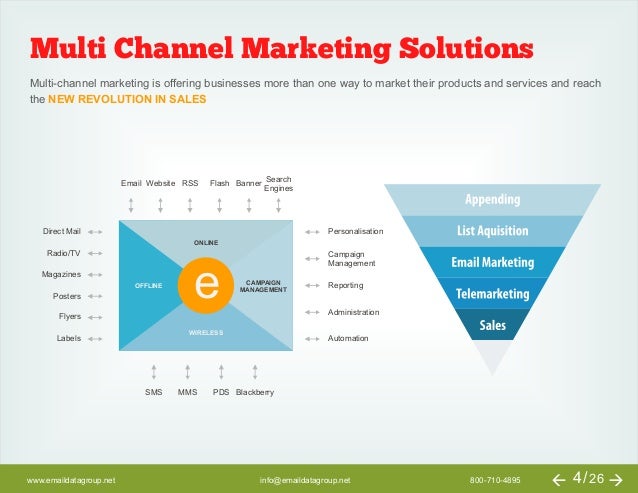 Multi Channel Marketing Solutions

Multi-channel marketing is offering businesses more than one way to market their products and services and reach the NEW REVOLUTION IN SALES

Email Website RSS Flash Banner Search Engines

Direct Mail
Radio/TV
Magazines
Posters
Flyers
Labels

ONLINE
OFFLINE
e
CAMPAIGN MANAGEMENT
WIRELESS

Personalisation
Campaign Management
Reporting
Administration
Automation

SMS MMS PDS Blackberry

Appending
List Aquisition
Email Marketing
Telemarketing
Sales

www.emaildatagroup.net info@emaildatagroup.net 800-710-4895 4/26